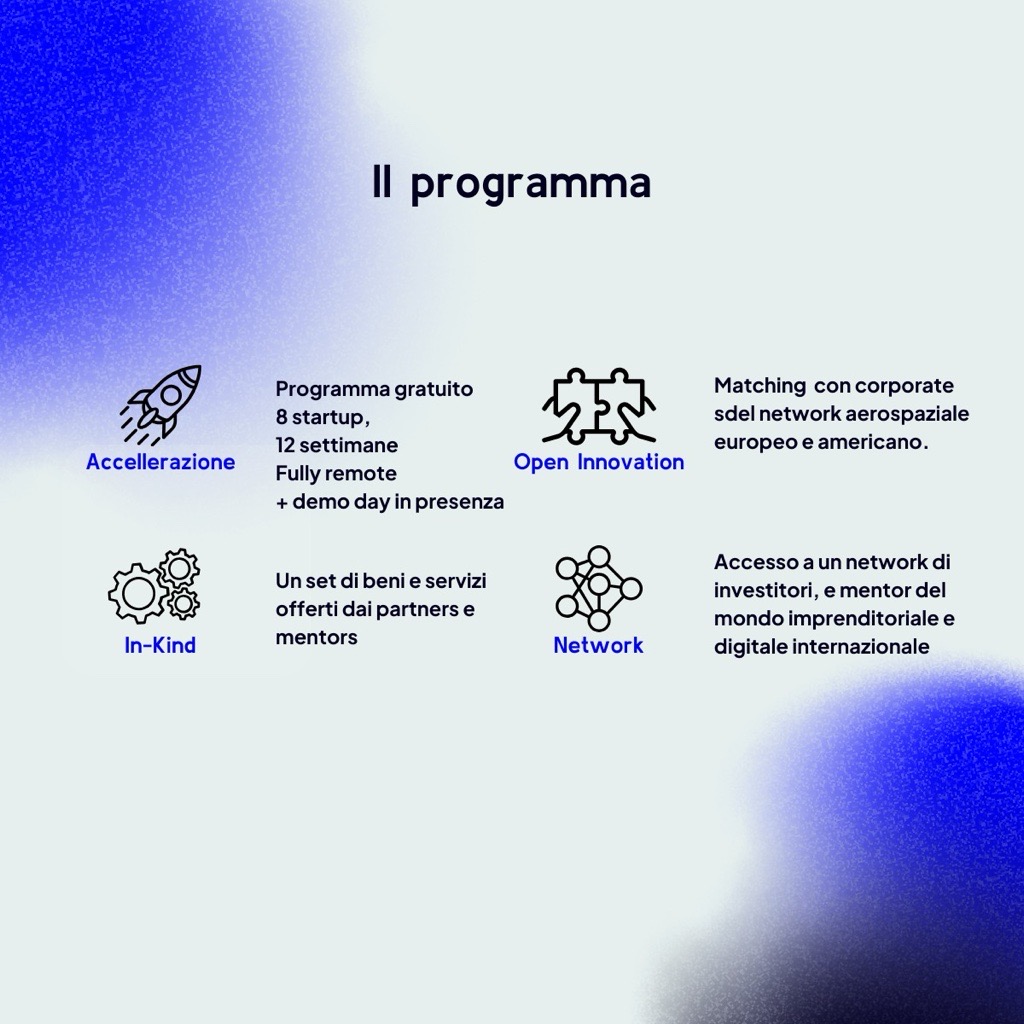 Il programma

Accellerazione

Programma gratuito
8 startup,
12 settimane
Fully remote
+ demo day in presenza

Open Innovation

Matching con corporate sdel network aerospaziale europeo e americano.

In-Kind

Un set di beni e servizi offerti dai partners e mentors

Network

Accesso a un network di investitori, e mentor del mondo imprenditoriale e digitale internazionale